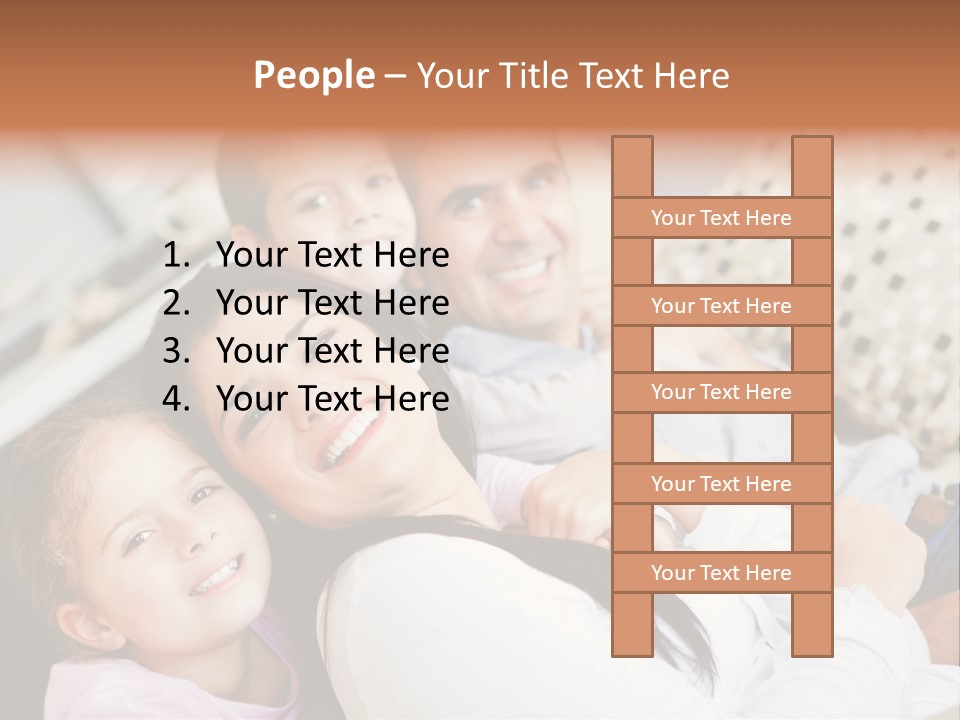 People – Your Title Text Here

1. Your Text Here
2. Your Text Here
3. Your Text Here
4. Your Text Here

Your Text Here

Your Text Here

Your Text Here

Your Text Here

Your Text Here